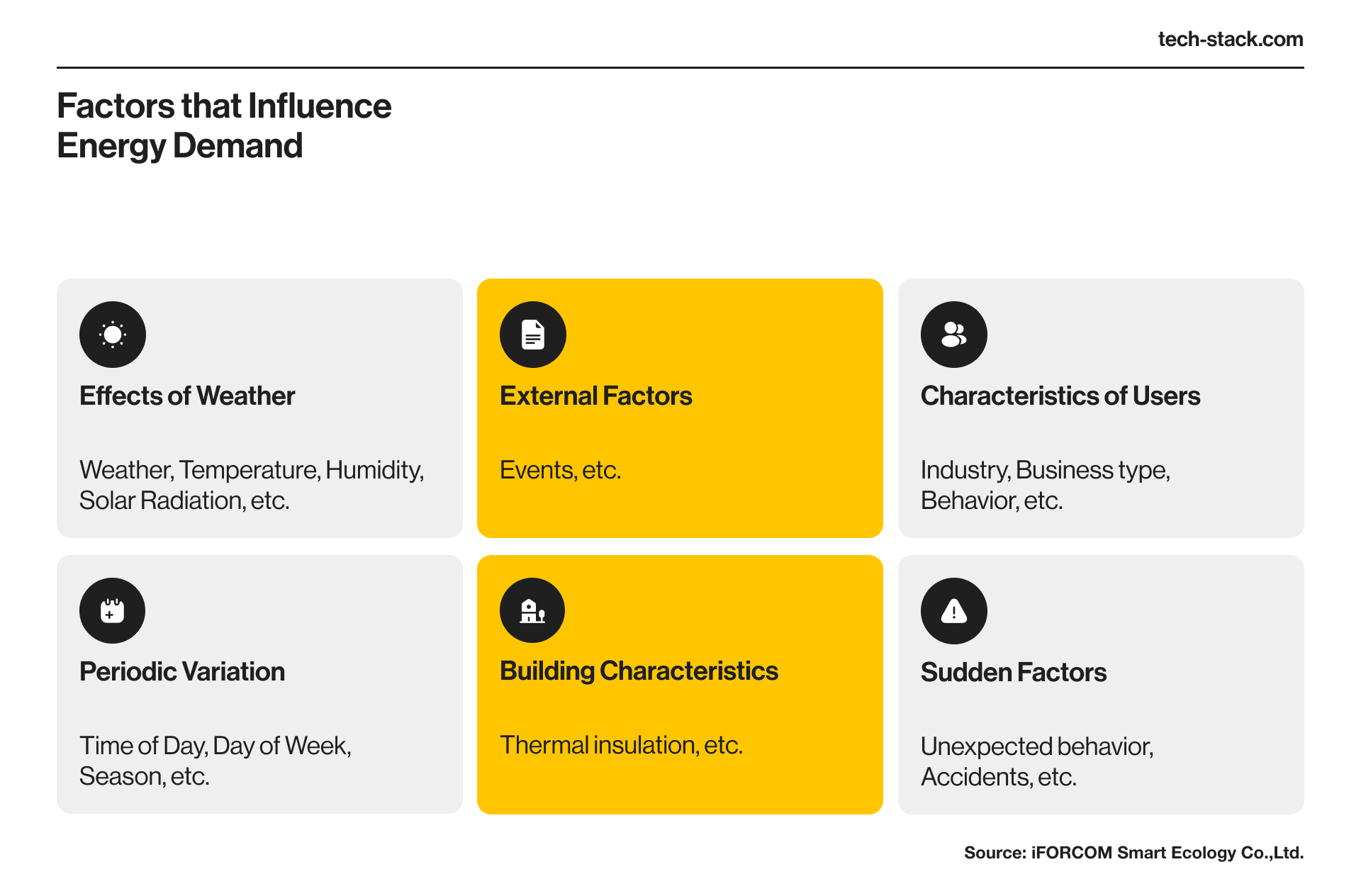 tech-stack.com

Factors that Influence Energy Demand

Effects of Weather

Weather, Temperature, Humidity, Solar Radiation, etc.

External Factors

Events, etc.

Characteristics of Users

Industry, Business type, Behavior, etc.

Periodic Variation

Time of Day, Day of Week, Season, etc.

Building Characteristics

Thermal insulation, etc.

Sudden Factors

Unexpected behavior, Accidents, etc.

Source: iFORCOM Smart Ecology Co.,Ltd.